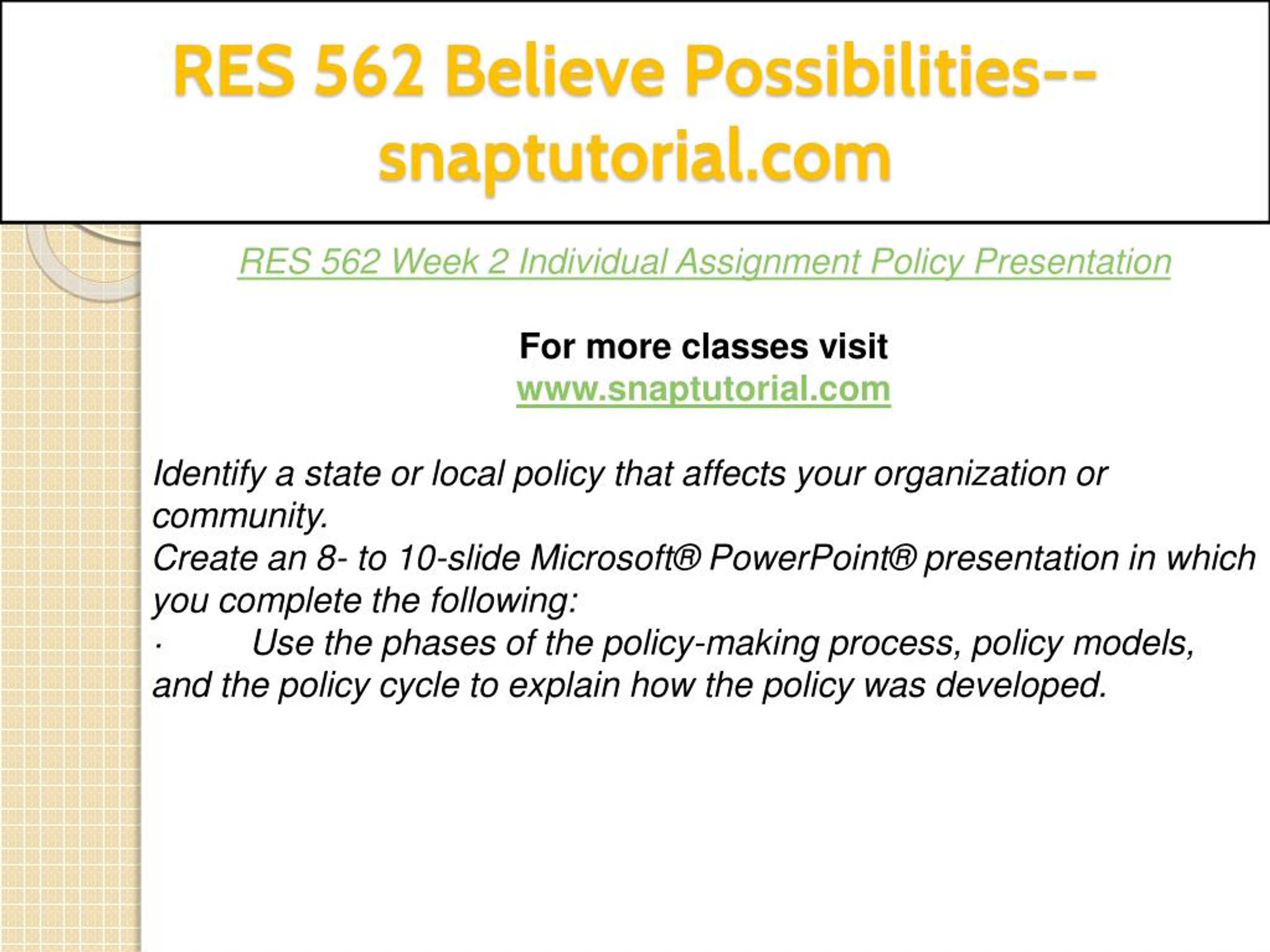 RES 562 Believe Possibilities--snaptutorial.com

RES 562 Week 2 Individual Assignment Policy Presentation

For more classes visit
www.snaptutorial.com

Identify a state or local policy that affects your organization or community.
Create an 8- to 10-slide Microsoft® PowerPoint® presentation in which you complete the following:
· Use the phases of the policy-making process, policy models, and the policy cycle to explain how the policy was developed.